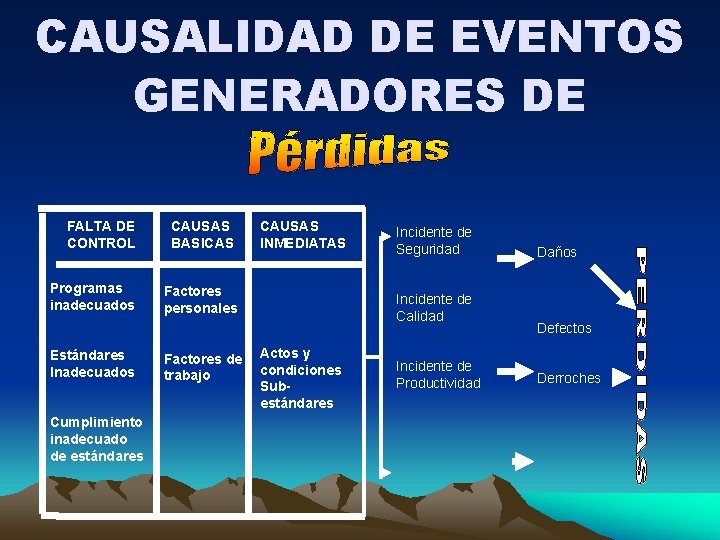 CAUSALIDAD DE EVENTOS GENERADORES DE

Pérdidas

| FALTA DE CONTROL | CAUSAS BASICAS | CAUSAS INMEDIATAS |
|---|---|---|
| Programas inadecuados | Factores personales | |
| Estándares Inadecuados | Factores de trabajo | Actos y condiciones Sub-estándares |
| Cumplimiento inadecuado de estándares | | |

Incidente de Seguridad

Incidente de Calidad

Incidente de Productividad

Daños

Defectos

Derroches

PERDIDAS